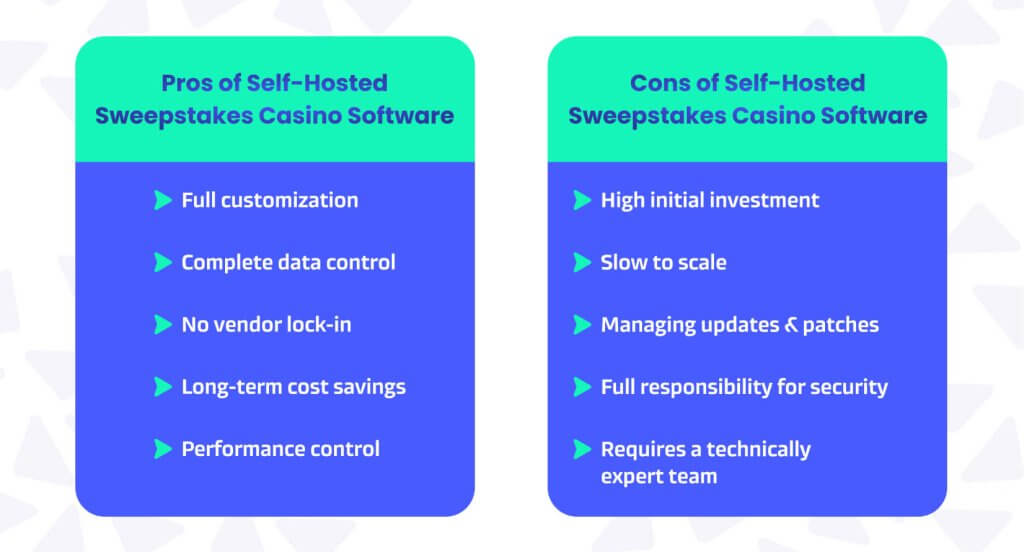 Pros of Self-Hosted Sweepstakes Casino Software

Full customization

Complete data control

No vendor lock-in

Long-term cost savings

Performance control

Cons of Self-Hosted Sweepstakes Casino Software

High initial investment

Slow to scale

Managing updates & patches

Full responsibility for security

Requires a technically expert team